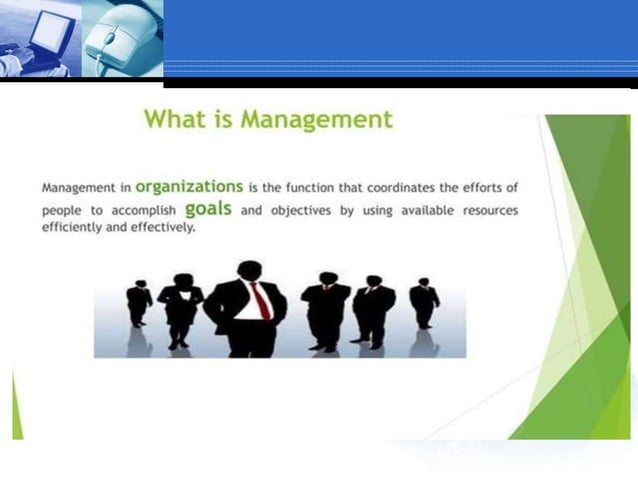 What is Management

Management in organizations is the function that coordinates the efforts of people to accomplish goals and objectives by using available resources efficiently and effectively.